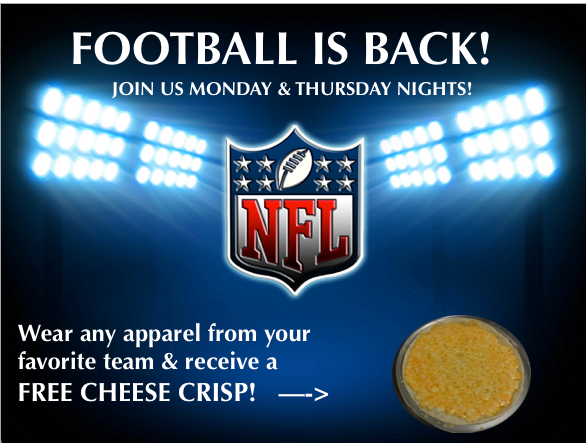 FOOTBALL IS BACK!
JOIN US MONDAY & THURSDAY NIGHTS!

NFL

Wear any apparel from your favorite team & receive a FREE CHEESE CRISP! —->